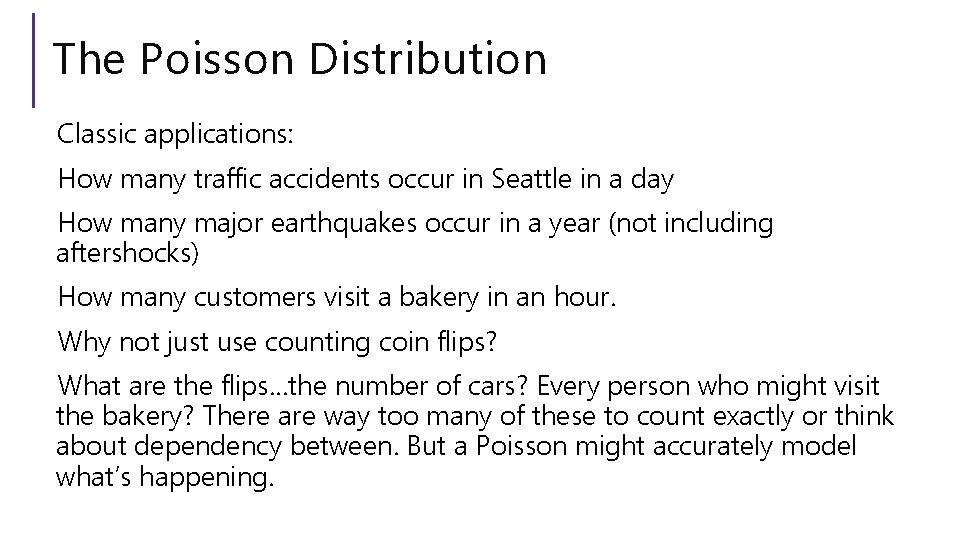 The Poisson Distribution

Classic applications:

How many traffic accidents occur in Seattle in a day

How many major earthquakes occur in a year (not including aftershocks)

How many customers visit a bakery in an hour.

Why not just use counting coin flips?

What are the flips...the number of cars? Every person who might visit the bakery? There are way too many of these to count exactly or think about dependency between. But a Poisson might accurately model what's happening.